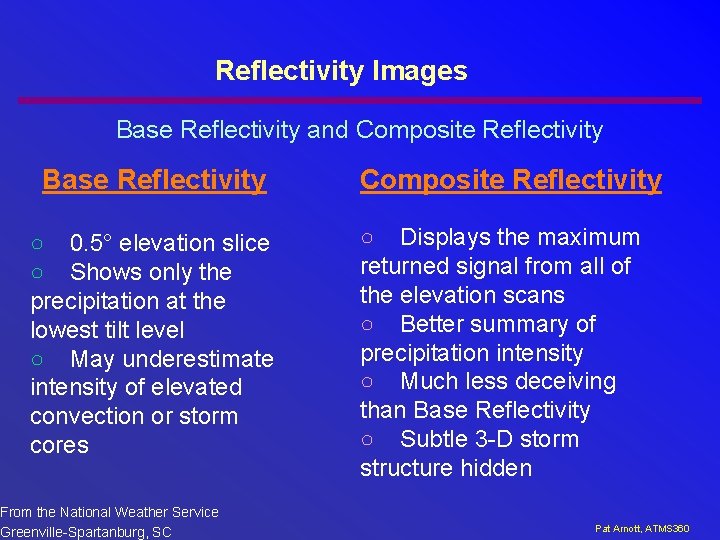 Reflectivity Images

Base Reflectivity and Composite Reflectivity

Base Reflectivity

○ 0.5° elevation slice
○ Shows only the precipitation at the lowest tilt level
○ May underestimate intensity of elevated convection or storm cores

Composite Reflectivity

○ Displays the maximum returned signal from all of the elevation scans
○ Better summary of precipitation intensity
○ Much less deceiving than Base Reflectivity
○ Subtle 3-D storm structure hidden

From the National Weather Service
Greenville-Spartanburg, SC

Pat Arnott, ATMS360